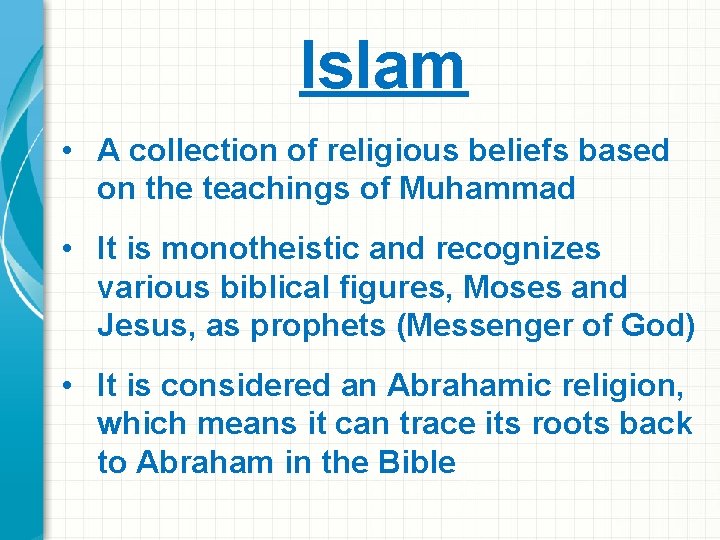 Islam

• A collection of religious beliefs based on the teachings of Muhammad

• It is monotheistic and recognizes various biblical figures, Moses and Jesus, as prophets (Messenger of God)

• It is considered an Abrahamic religion, which means it can trace its roots back to Abraham in the Bible